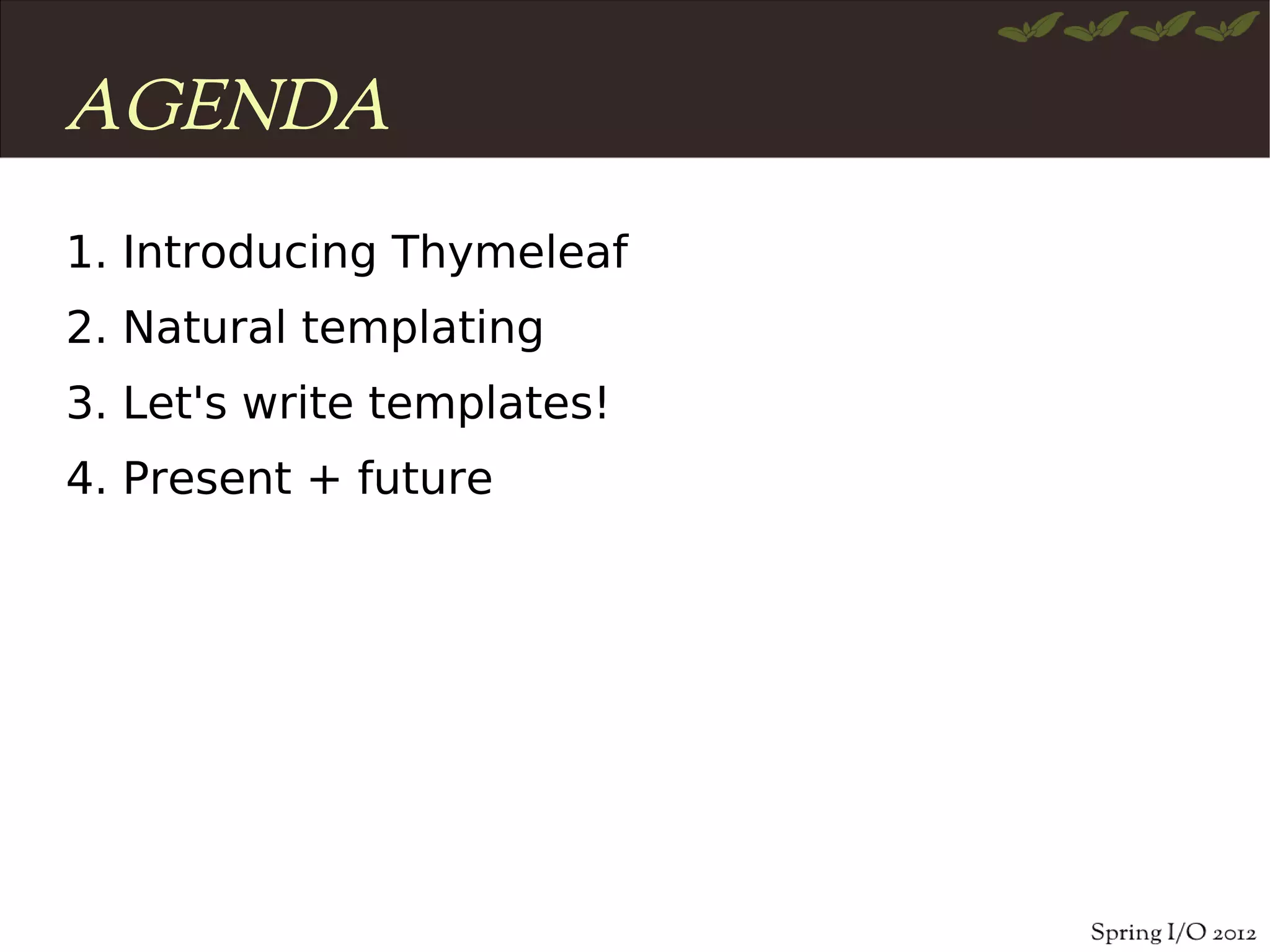 AGENDA

1. Introducing Thymeleaf
2. Natural templating
3. Let's write templates!
4. Present + future

Spring I/O 2012